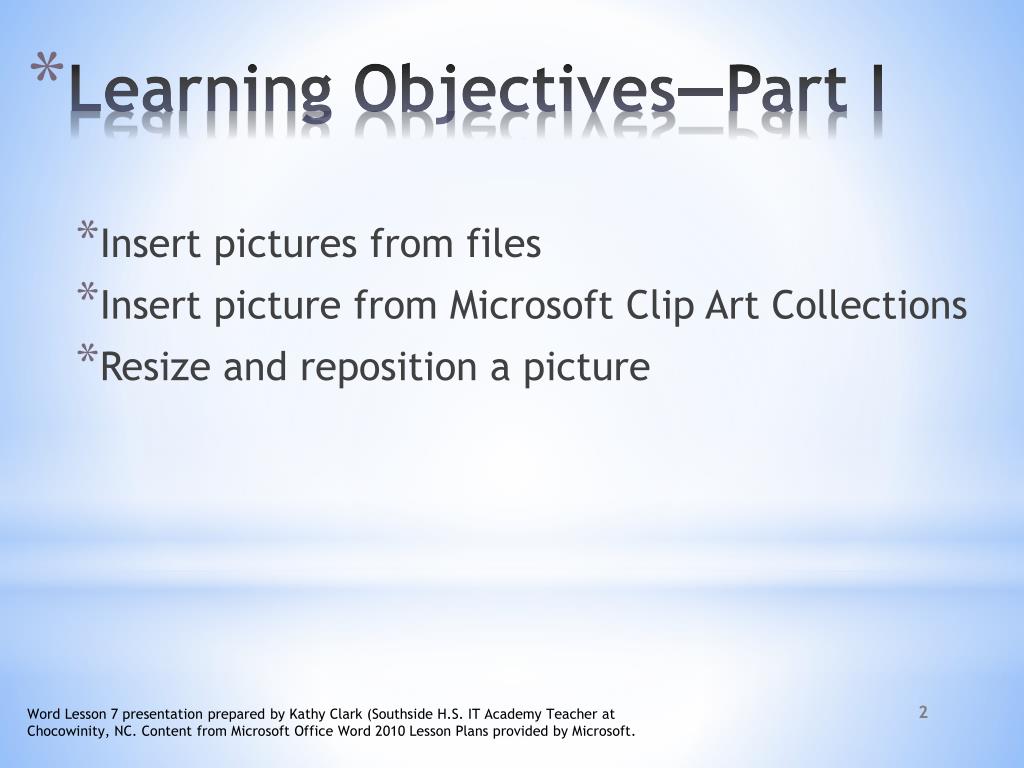 *Learning Objectives—Part I

*Insert pictures from files
*Insert picture from Microsoft Clip Art Collections
*Resize and reposition a picture

Word Lesson 7 presentation prepared by Kathy Clark (Southside H.S. IT Academy Teacher at Chocowinity, NC. Content from Microsoft Office Word 2010 Lesson Plans provided by Microsoft.

2